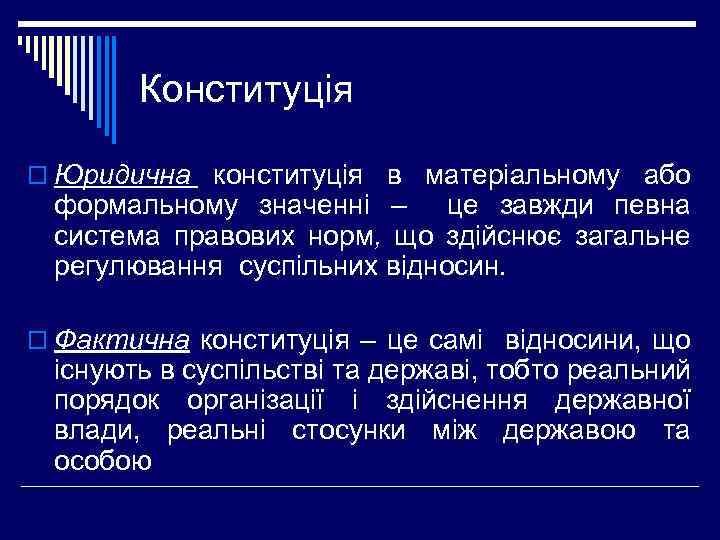 Конституція

Юридична конституція в матеріальному або формальному значенні – це завжди певна система правових норм, що здійснює загальне регулювання суспільних відносин.

Фактична конституція – це самі відносини, що існують в суспільстві та державі, тобто реальний порядок організації і здійснення державної влади, реальні стосунки між державою та особою